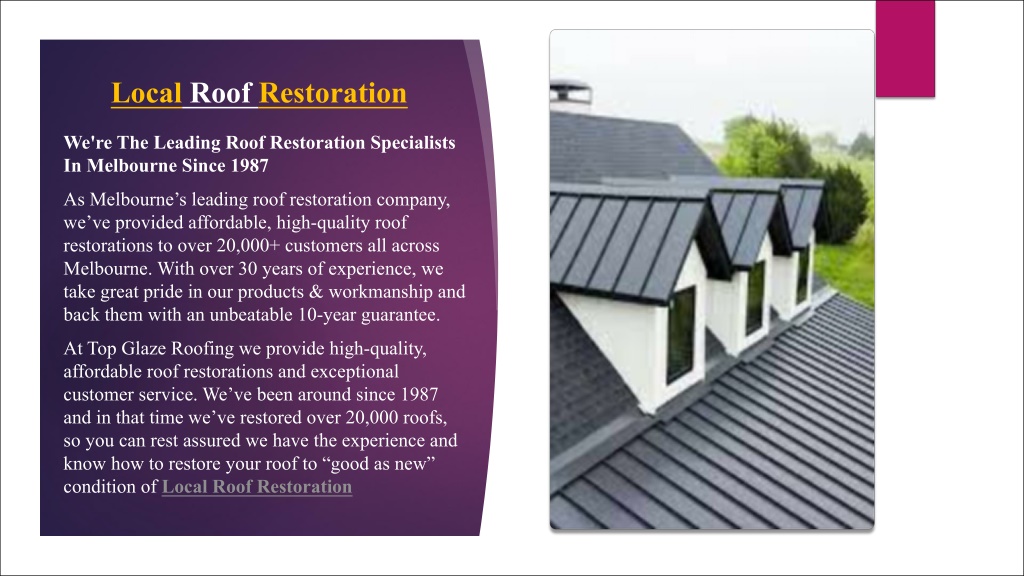 Local Roof Restoration

We're The Leading Roof Restoration Specialists In Melbourne Since 1987

As Melbourne’s leading roof restoration company, we’ve provided affordable, high-quality roof restorations to over 20,000+ customers all across Melbourne. With over 30 years of experience, we take great pride in our products & workmanship and back them with an unbeatable 10-year guarantee.

At Top Glaze Roofing we provide high-quality, affordable roof restorations and exceptional customer service. We’ve been around since 1987 and in that time we’ve restored over 20,000 roofs, so you can rest assured we have the experience and know how to restore your roof to “good as new” condition of Local Roof Restoration